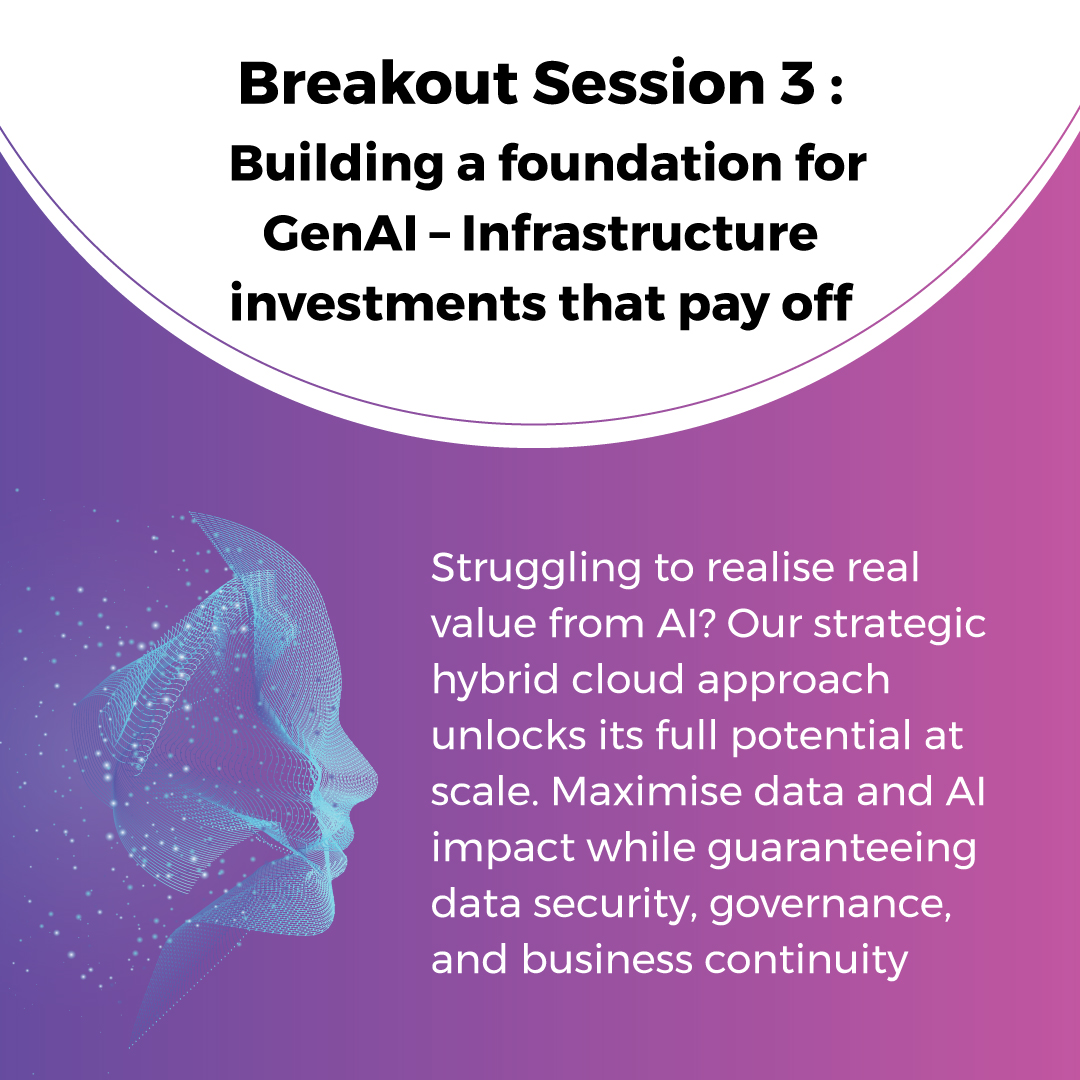 Breakout Session 3 :
Building a foundation for GenAI – Infrastructure investments that pay off

Struggling to realise real value from AI? Our strategic hybrid cloud approach unlocks its full potential at scale. Maximise data and AI impact while guaranteeing data security, governance, and business continuity